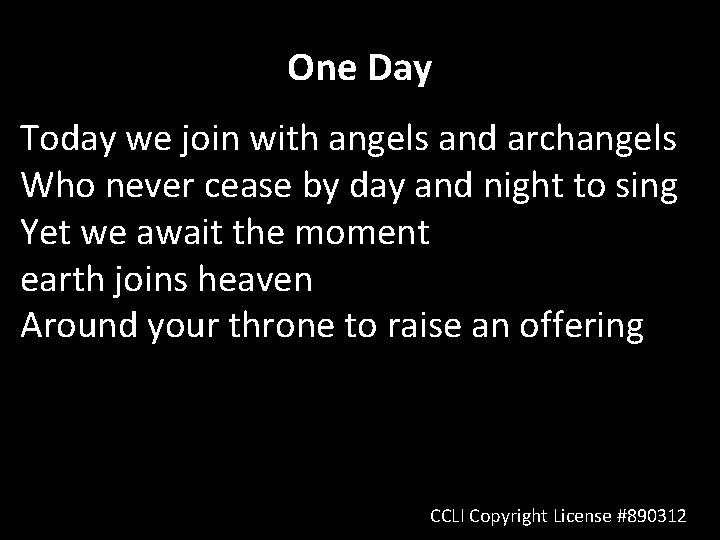 One Day

Today we join with angels and archangels
Who never cease by day and night to sing
Yet we await the moment
earth joins heaven
Around your throne to raise an offering

CCLI Copyright License #890312